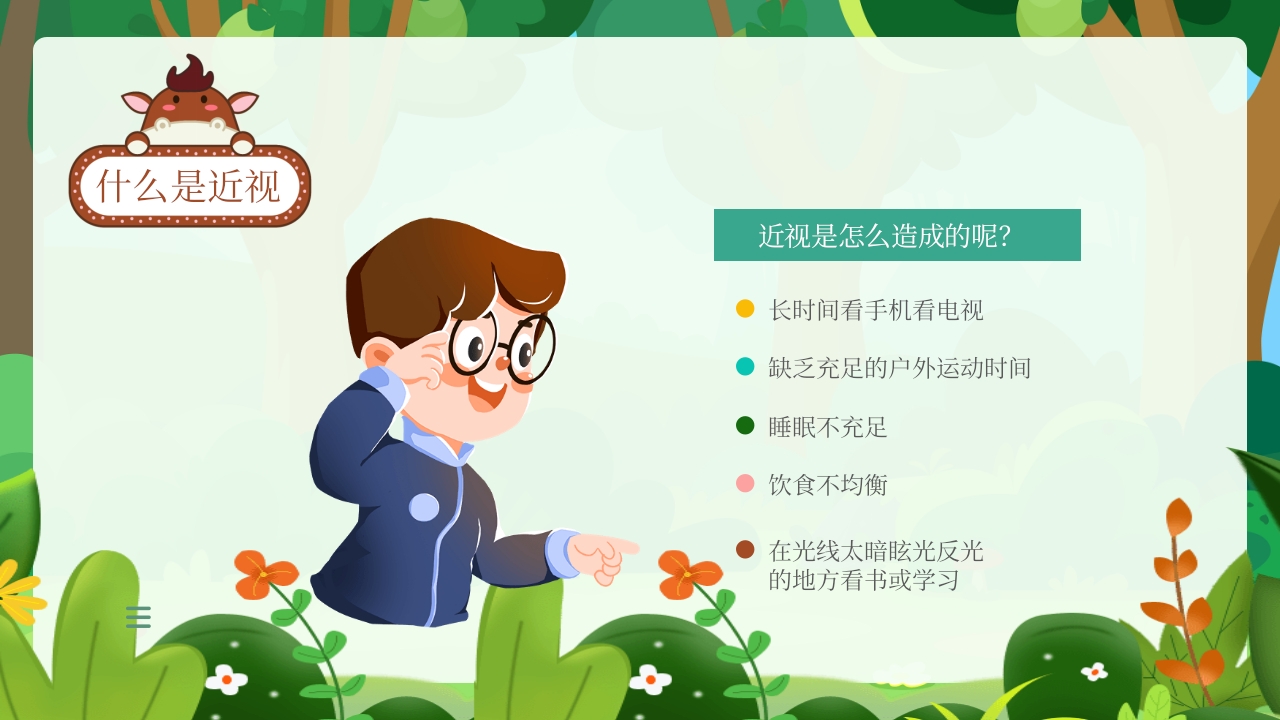 什么是近视

近视是怎么造成的呢?

长时间看手机看电视

缺乏充足的户外运动时间

睡眠不充足

饮食不均衡

在光线太暗眩光反光的地方看书或学习